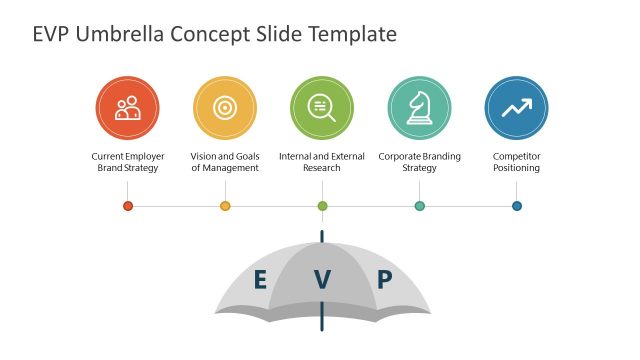 EVP Umbrella Concept Slide Template

Current Employer Brand Strategy

Vision and Goals of Management

Internal and External Research

Corporate Branding Strategy

Competitor Positioning

E V P